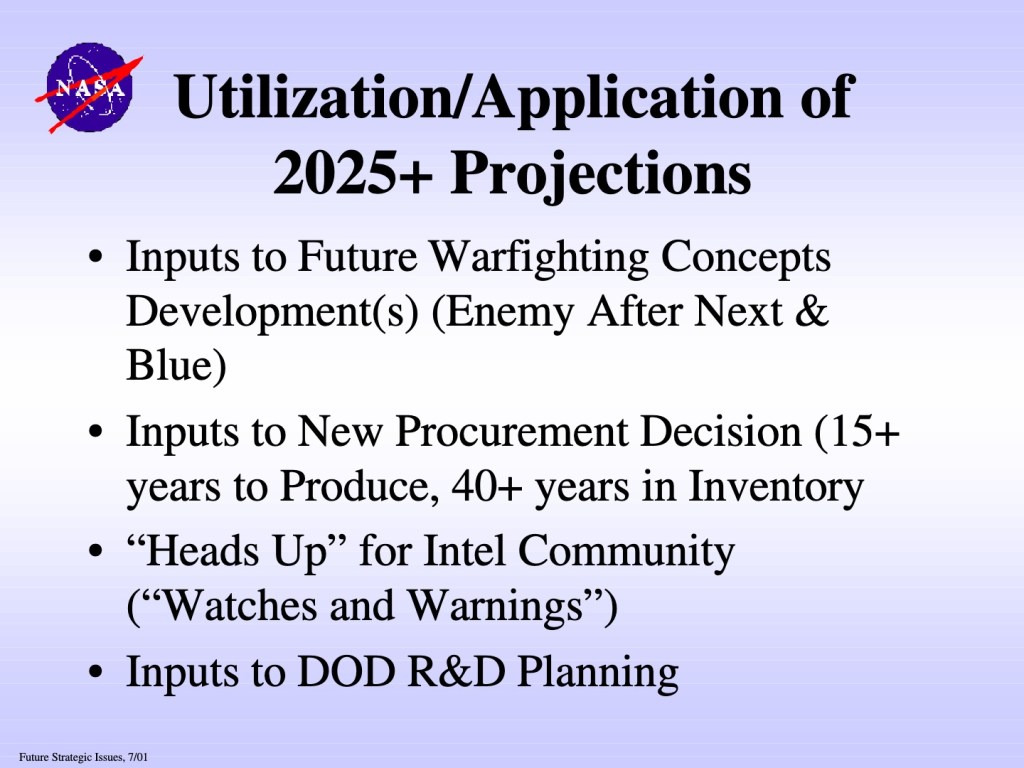 NASA

Utilization/Application of 2025+ Projections

• Inputs to Future Warfighting Concepts Development(s) (Enemy After Next & Blue)

• Inputs to New Procurement Decision (15+ years to Produce, 40+ years in Inventory

• “Heads Up” for Intel Community (“Watches and Warnings”)

• Inputs to DOD R&D Planning

Future Strategic Issues, 7/01